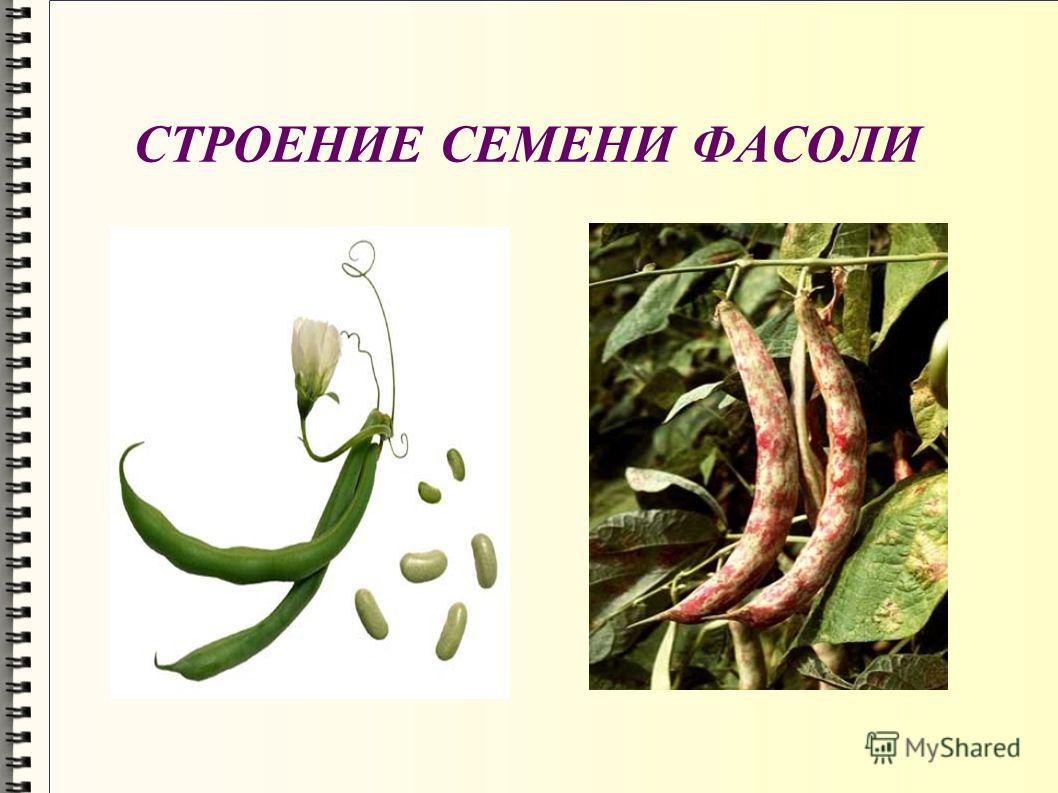 СТРОЕНИЕ СЕМЕНИ ФАСОЛИ

MyShared